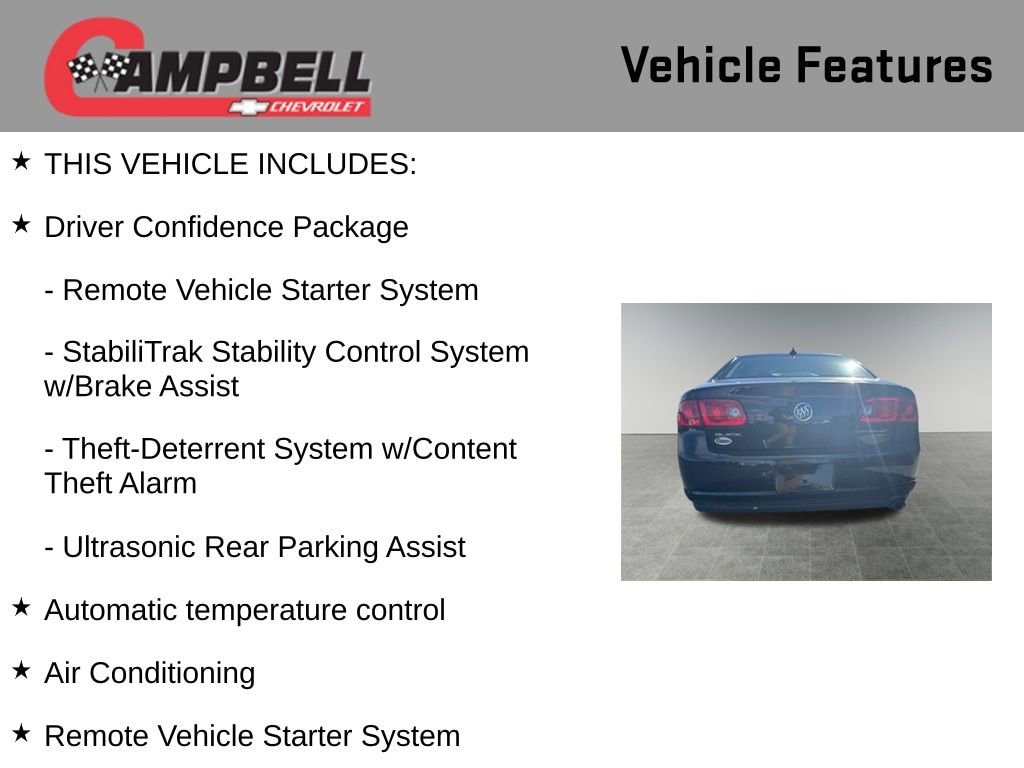 CAMPBELL
CHEVROLET

Vehicle Features

★ THIS VEHICLE INCLUDES:

★ Driver Confidence Package

- Remote Vehicle Starter System

- StabiliTrak Stability Control System w/Brake Assist

- Theft-Deterrent System w/Content Theft Alarm

- Ultrasonic Rear Parking Assist

★ Automatic temperature control

★ Air Conditioning

★ Remote Vehicle Starter System